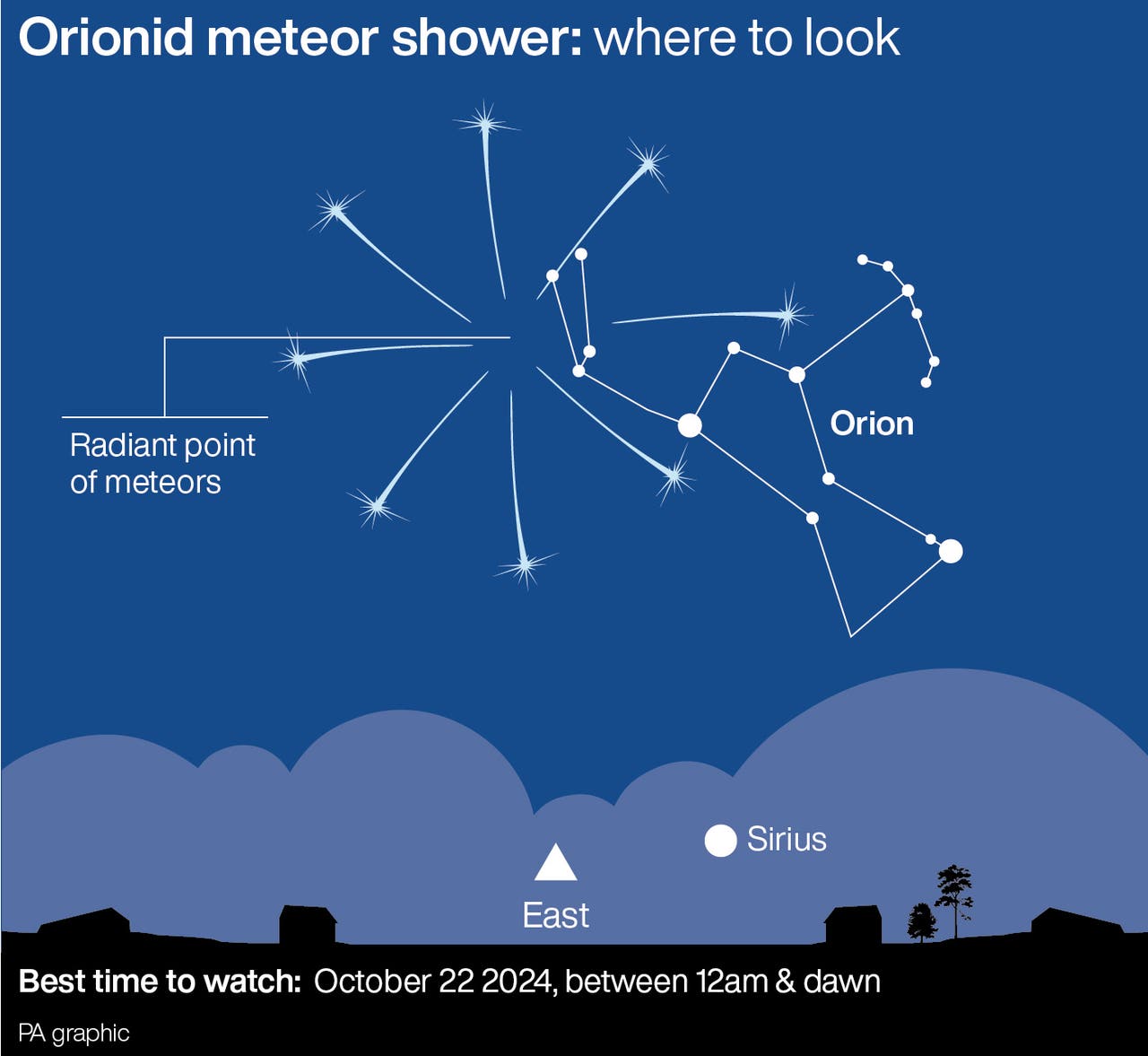 Orionid meteor shower: where to look

Radiant point of meteors

Orion

Sirius

East

Best time to watch: October 22 2024, between 12am & dawn

PA graphic